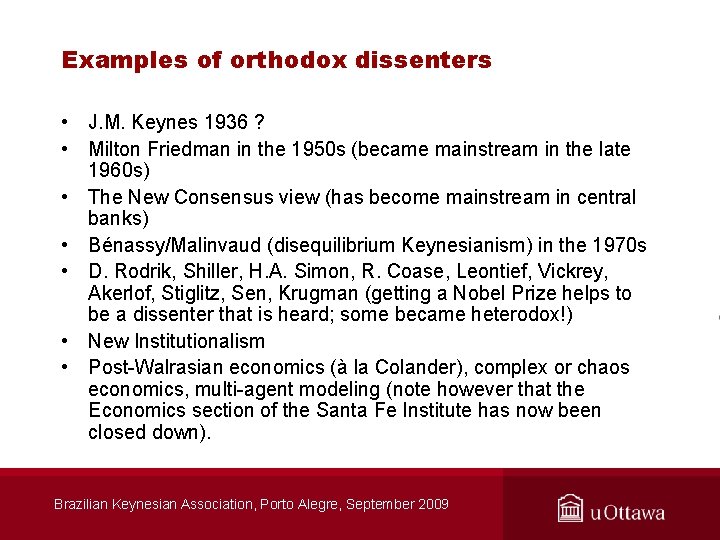 Examples of orthodox dissenters

• J.M. Keynes 1936 ?
• Milton Friedman in the 1950s (became mainstream in the late 1960s)
• The New Consensus view (has become mainstream in central banks)
• Bénassy/Malinvaud (disequilibrium Keynesianism) in the 1970s
• D. Rodrik, Shiller, H.A. Simon, R. Coase, Leontief, Vickrey, Akerlof, Stiglitz, Sen, Krugman (getting a Nobel Prize helps to be a dissenter that is heard; some became heterodox!)
• New Institutionalism
• Post-Walrasian economics (à la Colander), complex or chaos economics, multi-agent modeling (note however that the Economics section of the Santa Fe Institute has now been closed down).

Brazilian Keynesian Association, Porto Alegre, September 2009

uOttawa